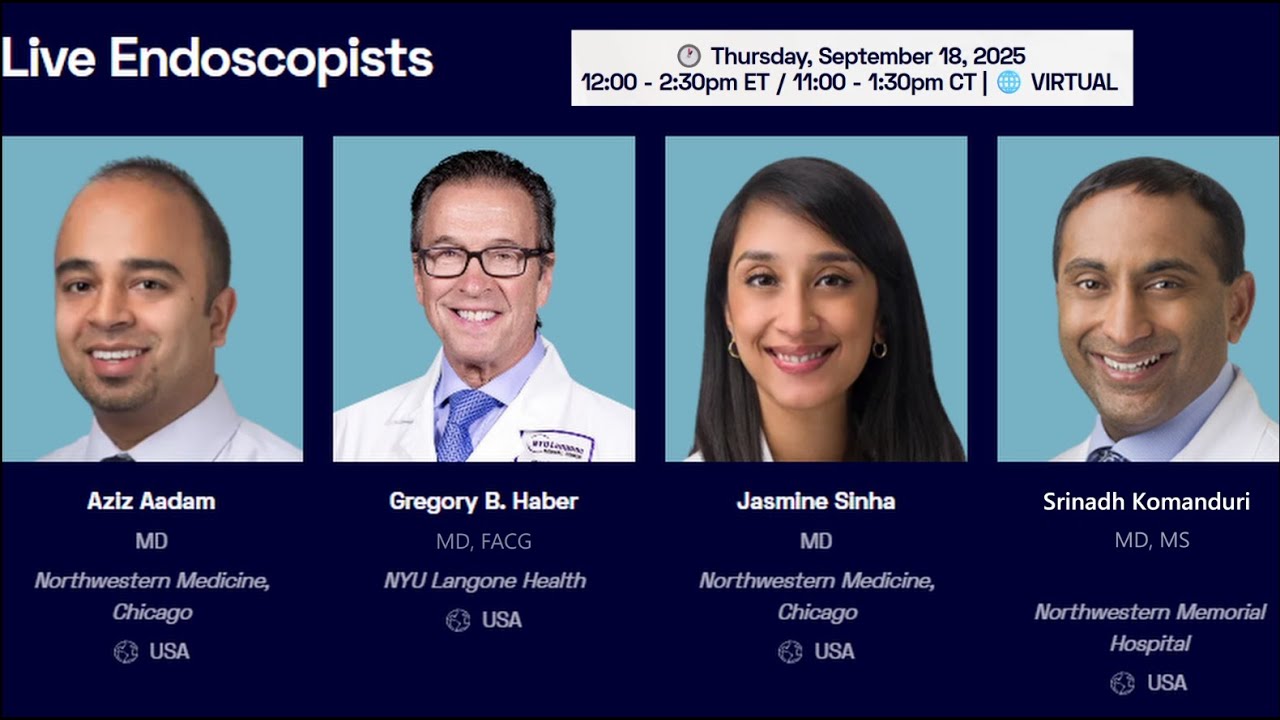 Live Endoscopists

Thursday, September 18, 2025
12:00 - 2:30pm ET / 11:00 - 1:30pm CT | VIRTUAL

NYU Langone

Aziz Aadam
MD
Northwestern Medicine, Chicago
USA

Gregory B. Haber
MD, FACG
NYU Langone Health
USA

Jasmine Sinha
MD
Northwestern Medicine, Chicago
USA

Srinadh Komanduri
MD, MS
Northwestern Memorial Hospital
USA